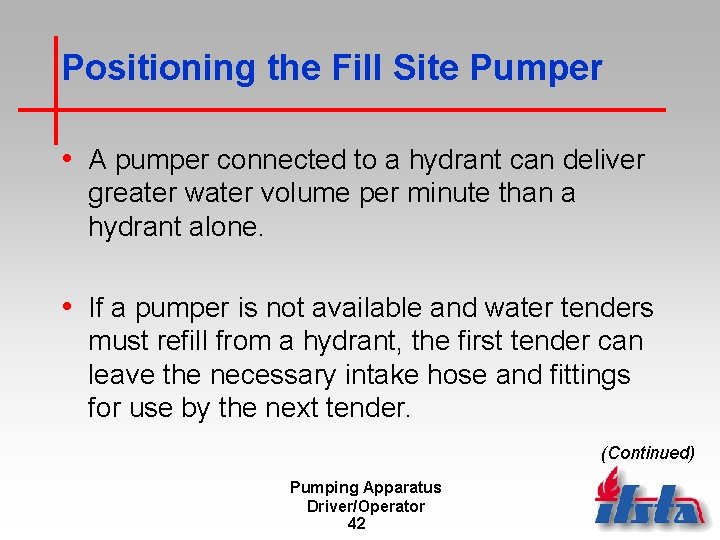 Positioning the Fill Site Pumper

• A pumper connected to a hydrant can deliver greater water volume per minute than a hydrant alone.

• If a pumper is not available and water tenders must refill from a hydrant, the first tender can leave the necessary intake hose and fittings for use by the next tender.

(Continued)

Pumping Apparatus Driver/Operator
42

ifsta